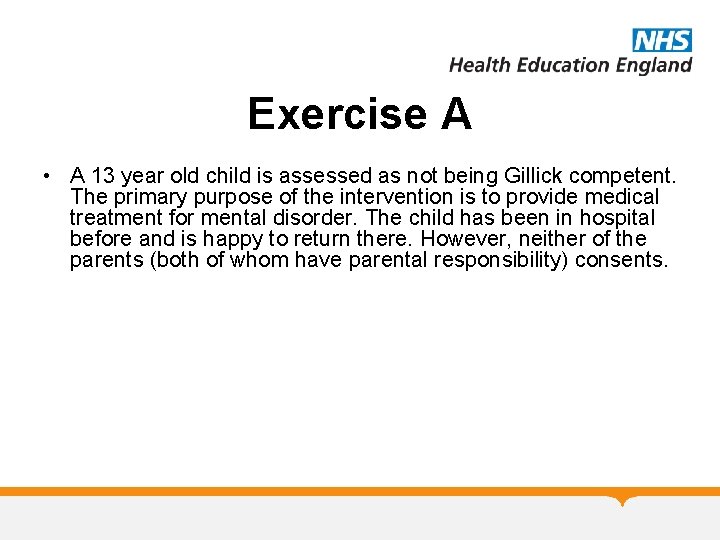 NHS
Health Education England

Exercise A

• A 13 year old child is assessed as not being Gillick competent. The primary purpose of the intervention is to provide medical treatment for mental disorder. The child has been in hospital before and is happy to return there. However, neither of the parents (both of whom have parental responsibility) consents.